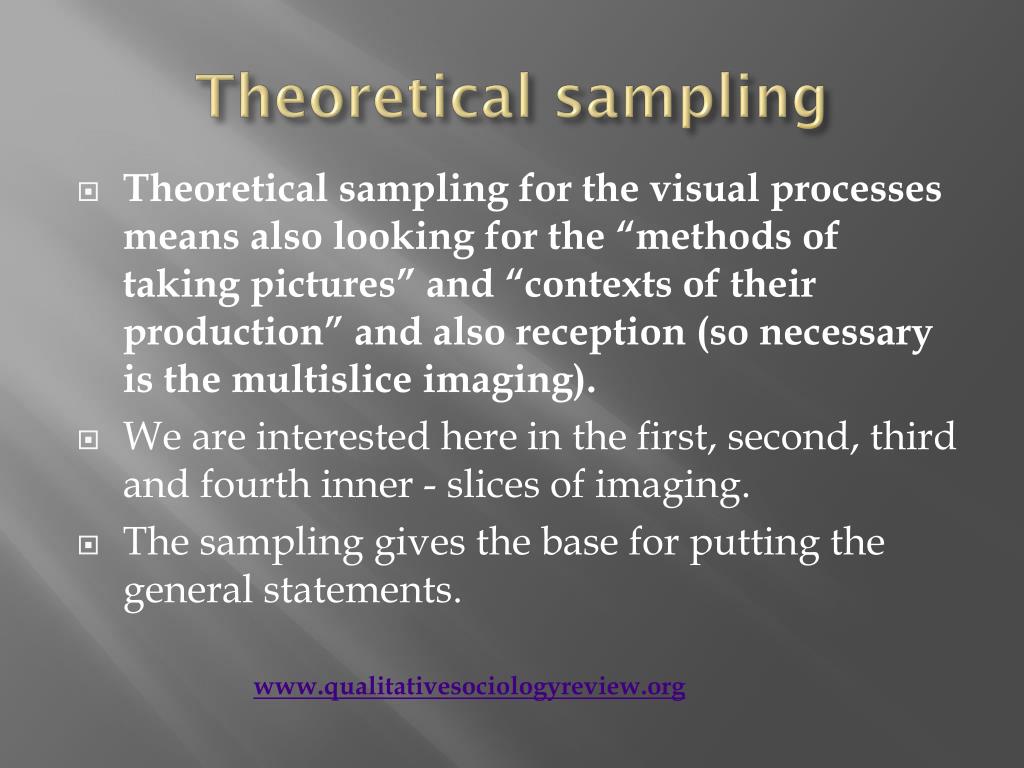 Theoretical sampling

Theoretical sampling for the visual processes means also looking for the “methods of taking pictures” and “contexts of their production” and also reception (so necessary is the multislice imaging).

We are interested here in the first, second, third and fourth inner - slices of imaging.

The sampling gives the base for putting the general statements.

www.qualitativesociologyreview.org